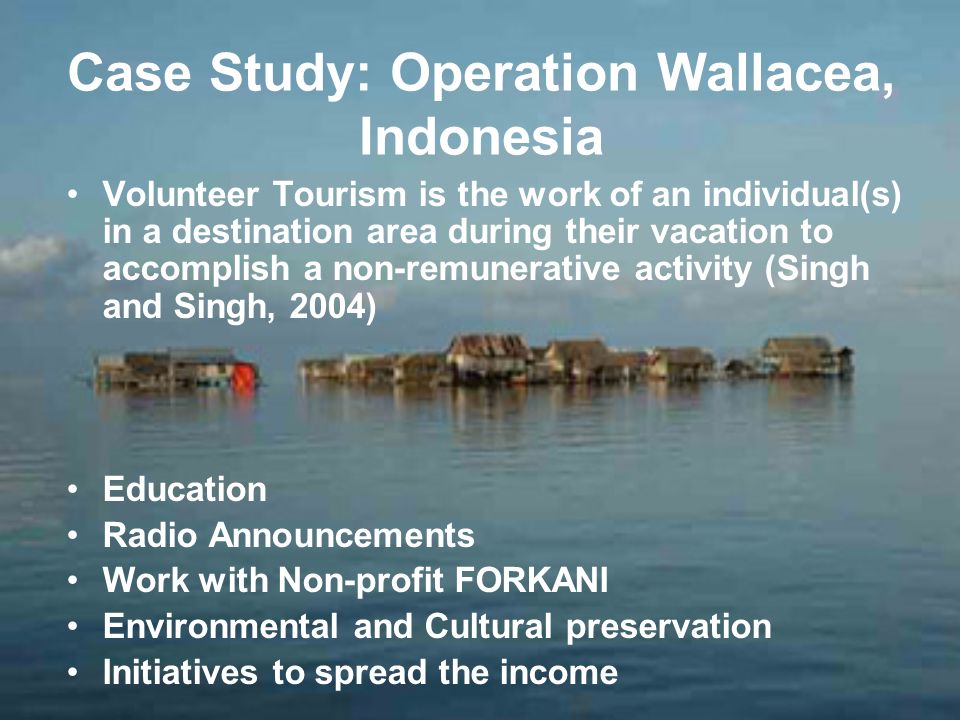 Case Study: Operation Wallacea, Indonesia

• Volunteer Tourism is the work of an individual(s) in a destination area during their vacation to accomplish a non-remunerative activity (Singh and Singh, 2004)

• Education
• Radio Announcements
• Work with Non-profit FORKANI
• Environmental and Cultural preservation
• Initiatives to spread the income